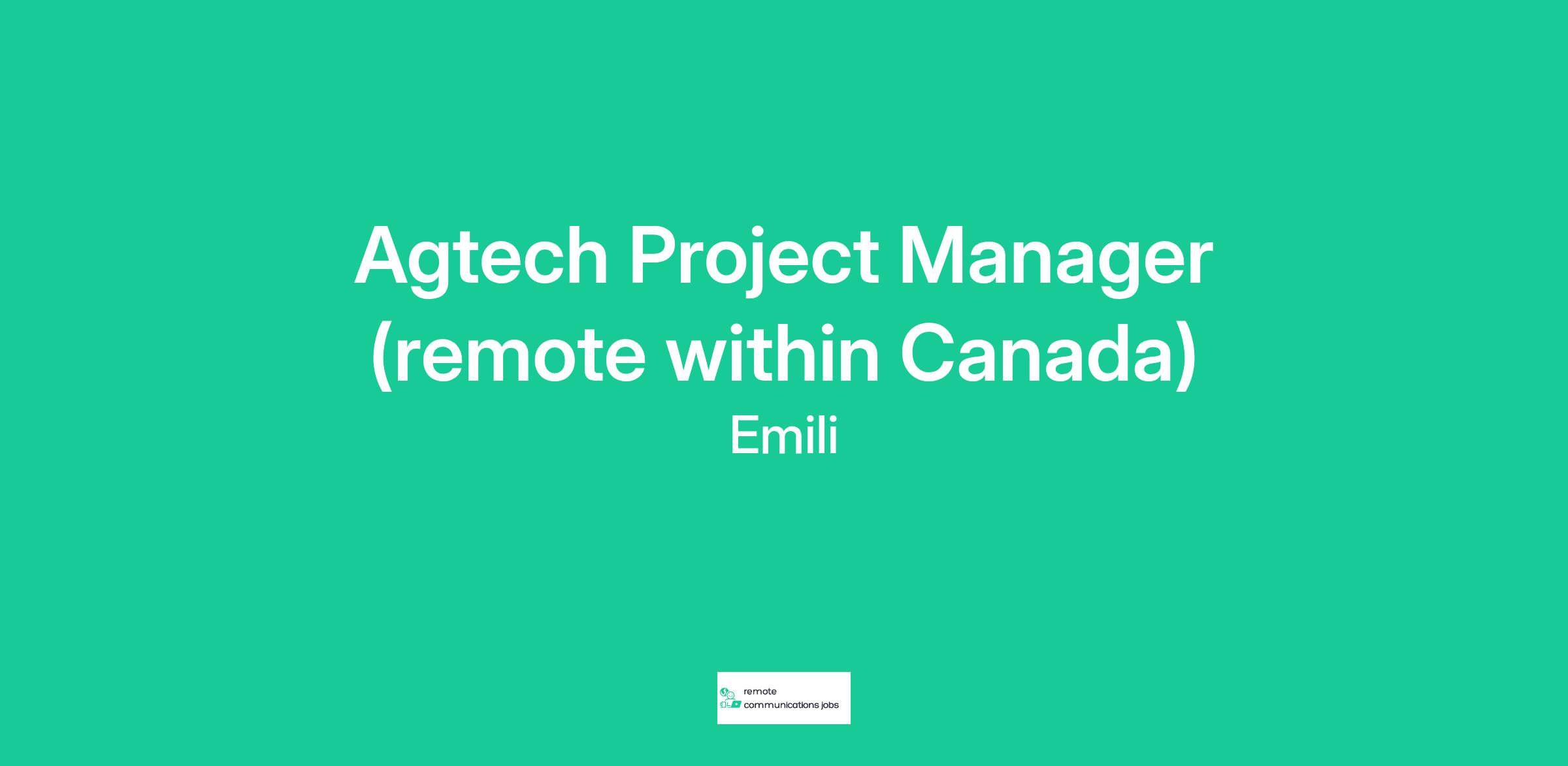 Agtech Project Manager (remote within Canada)
Emili

remote
communications jobs